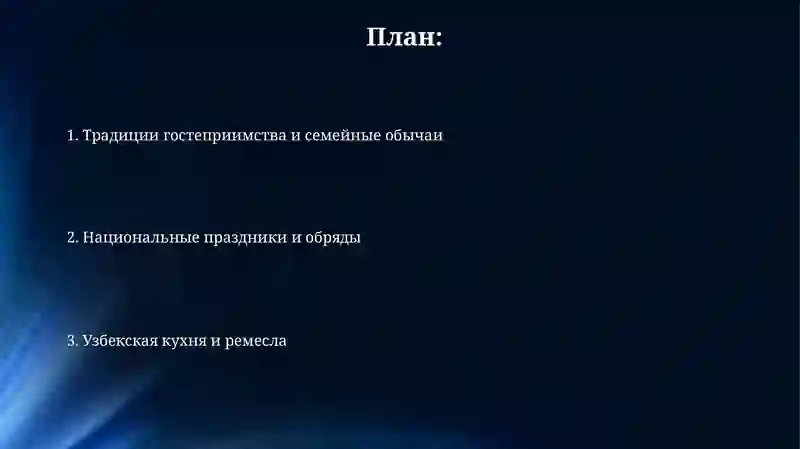 План:

1. Традиции гостеприимства и семейные обычаи

2. Национальные праздники и обряды

3. Узбекская кухня и ремесла